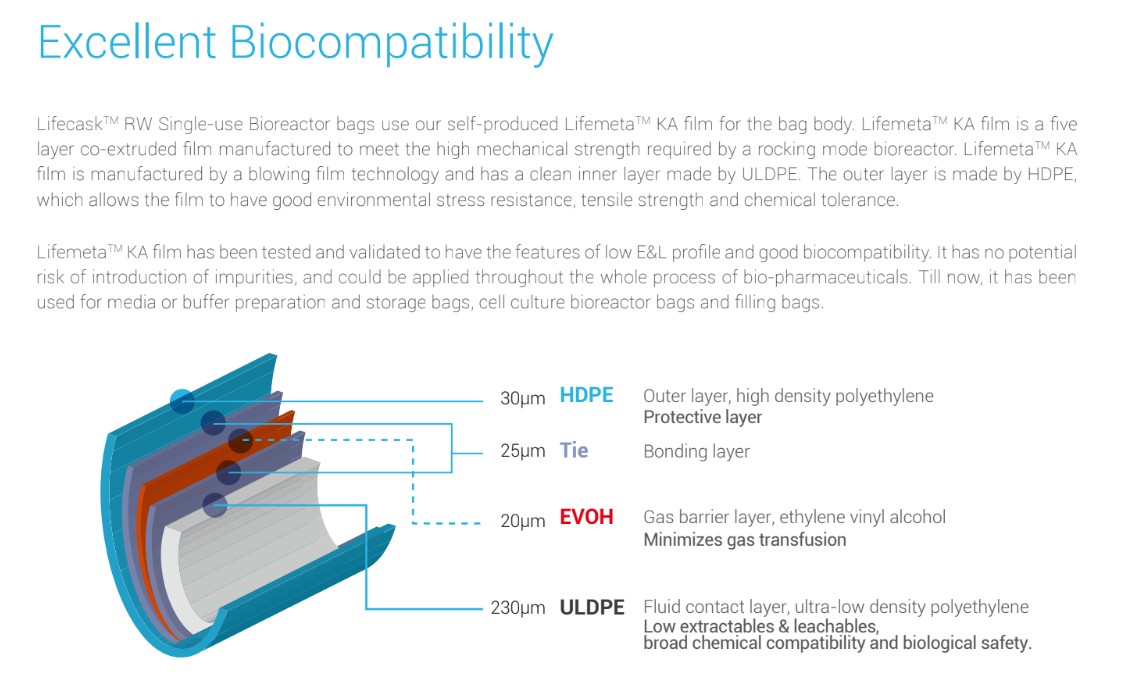 Excellent Biocompatibility

Lifecask™ RW Single-use Bioreactor bags use our self-produced Lifemeta™ KA film for the bag body. Lifemeta™ KA film is a five layer co-extruded film manufactured to meet the high mechanical strength required by a rocking mode bioreactor. Lifemeta™ KA film is manufactured by a blowing film technology and has a clean inner layer made by ULDPE. The outer layer is made by HDPE, which allows the film to have good environmental stress resistance, tensile strength and chemical tolerance.

Lifemeta™ KA film has been tested and validated to have the features of low E&L profile and good biocompatibility. It has no potential risk of introduction of impurities, and could be applied throughout the whole process of bio-pharmaceuticals. Till now, it has been used for media or buffer preparation and storage bags, cell culture bioreactor bags and filling bags.

30μm HDPE Outer layer, high density polyethylene
Protective layer

25μm Tie Bonding layer

20μm EVOH Gas barrier layer, ethylene vinyl alcohol
Minimizes gas transfusion

230μm ULDPE Fluid contact layer, ultra-low density polyethylene
Low extractables & leachables,
broad chemical compatibility and biological safety.